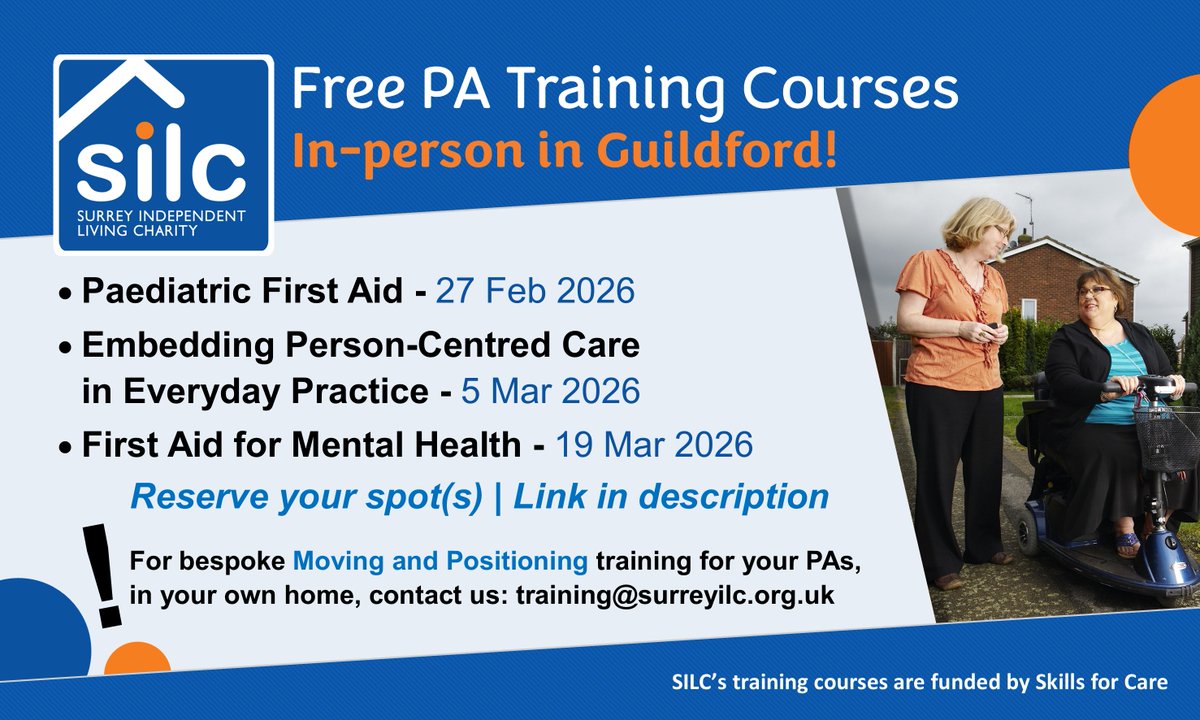 silc
SURREY INDEPENDENT LIVING CHARITY

Free PA Training Courses
In-person in Guildford!

• Paediatric First Aid - 27 Feb 2026
• Embedding Person-Centred Care in Everyday Practice - 5 Mar 2026
• First Aid for Mental Health - 19 Mar 2026

Reserve your spot(s) | Link in description

!
For bespoke Moving and Positioning training for your PAs, in your own home, contact us: training@surreyilc.org.uk

SILC's training courses are funded by Skills for Care